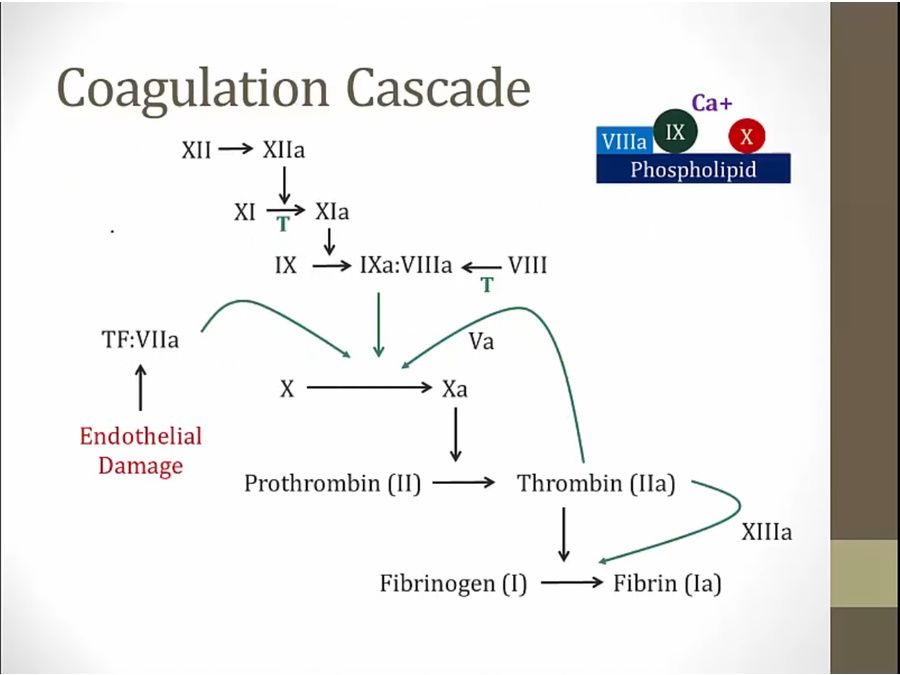 Coagulation Cascade

Ca+
VIIIa IX X
Phospholipid

XII → XIIa
XI → XIa
T
IX → IXa:VIIIa ← VIII
T
TF:VIIa
Va
X → Xa
Endothelial Damage
Prothrombin (II) → Thrombin (IIa)
XIIIa
Fibrinogen (I) → Fibrin (Ia)